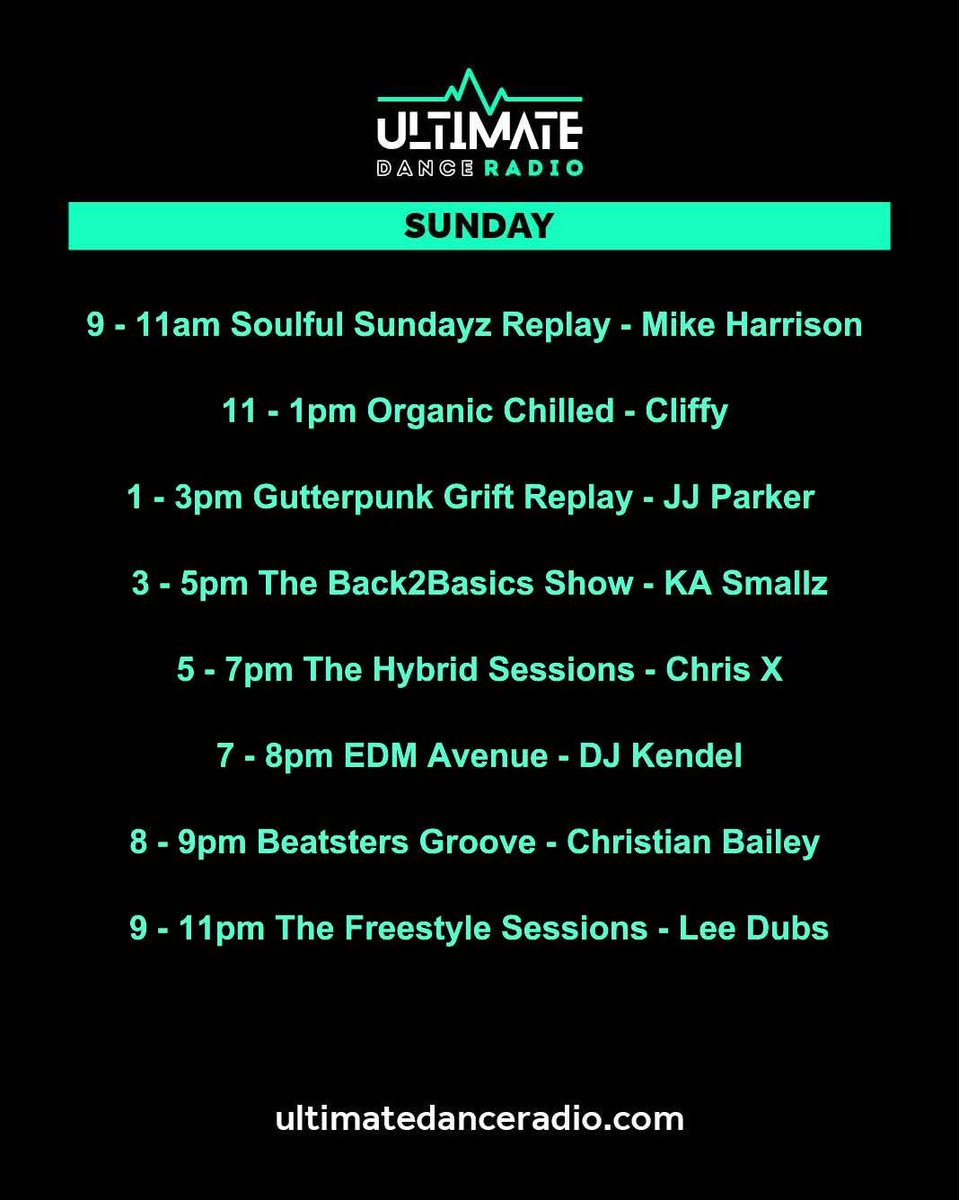 ULTIMATE
DANCE RADIO

SUNDAY

9 - 11am Soulful Sundayz Replay - Mike Harrison

11 - 1pm Organic Chilled - Cliffy

1 - 3pm Gutterpunk Grift Replay - JJ Parker

3 - 5pm The Back2Basics Show - KA Smallz

5 - 7pm The Hybrid Sessions - Chris X

7 - 8pm EDM Avenue - DJ Kendel

8 - 9pm Beatsters Groove - Christian Bailey

9 - 11pm The Freestyle Sessions - Lee Dubs

ultimatedanceradio.com